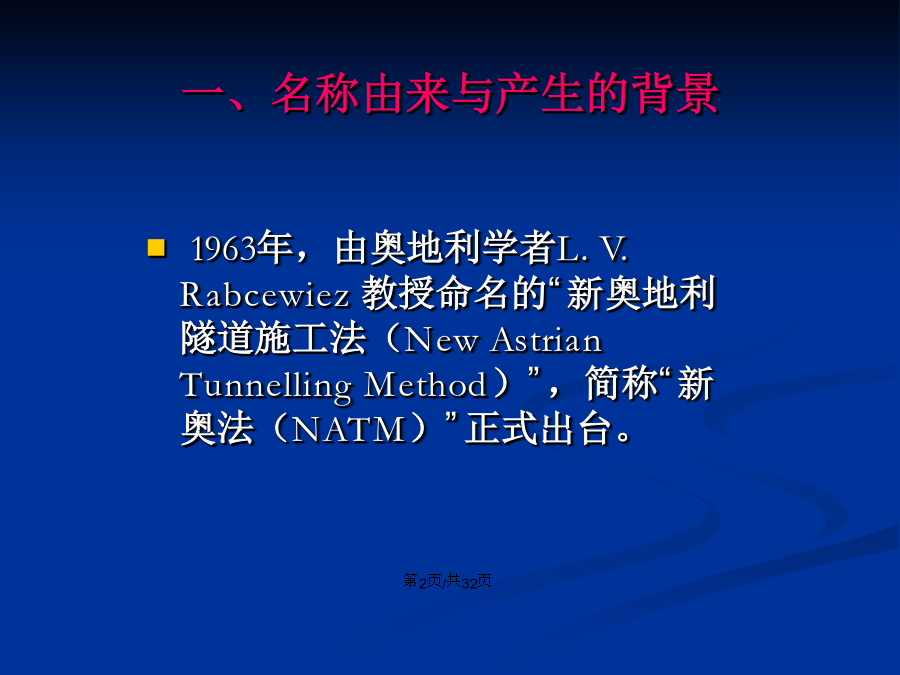 一、名称由来与产生的背景

1963年，由奥地利学者L. V. Rabcewiez 教授命名的“新奥地利隧道施工法（New Astrian Tunnelling Method）”，简称“新奥法（NATM）”正式出台。

第2页/共32页